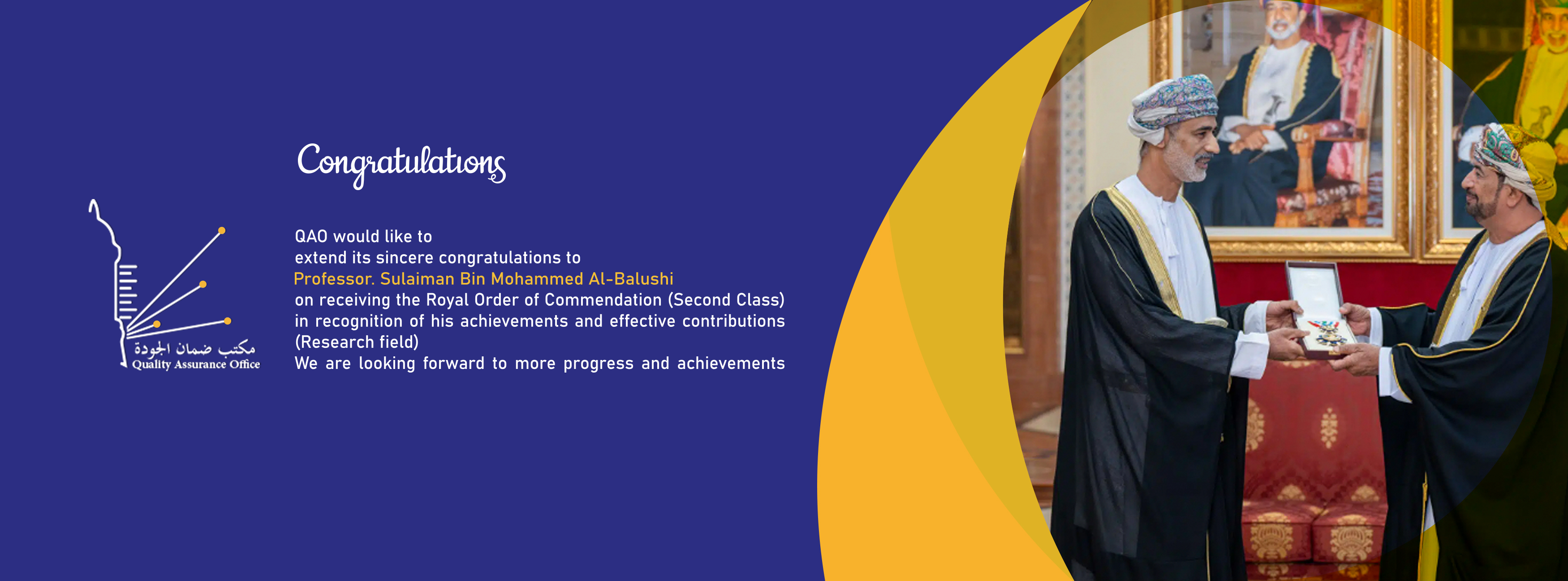 مكتب ضمان الجودة
Quality Assurance Office

Congratulations

QAO would like to
extend its sincere congratulations to
Professor. Sulaiman Bin Mohammed Al-Balushi
on receiving the Royal Order of Commendation (Second Class)
in recognition of his achievements and effective contributions
(Research field)
We are looking forward to more progress and achievements